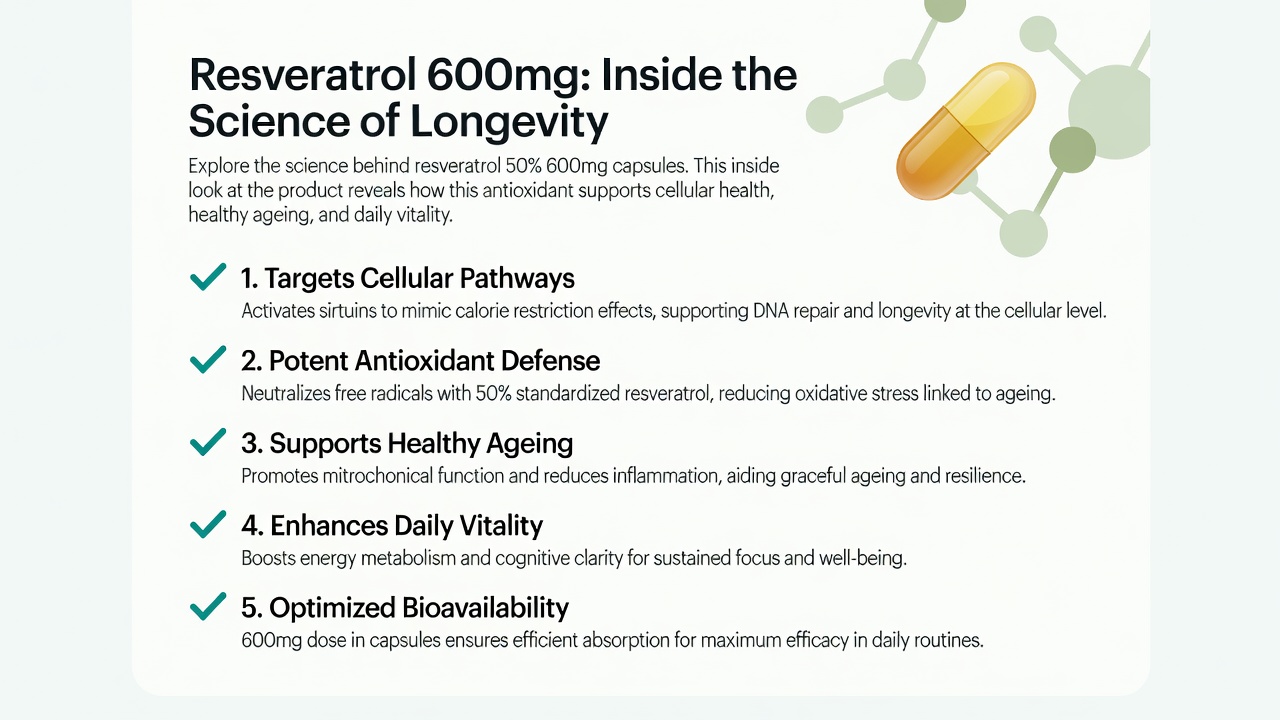 Resveratrol 600mg: Inside the Science of Longevity

Explore the science behind resveratrol 50% 600mg capsules. This inside look at the product reveals how this antioxidant supports cellular health, healthy ageing, and daily vitality.

1. Targets Cellular Pathways
Activates sirtuins to mimic calorie restriction effects, supporting DNA repair and longevity at the cellular level.

2. Potent Antioxidant Defense
Neutralizes free radicals with 50% standardized resveratrol, reducing oxidative stress linked to ageing.

3. Supports Healthy Ageing
Promotes mitrochonical function and reduces inflammation, aiding graceful ageing and resilience.

4. Enhances Daily Vitality
Boosts energy metabolism and cognitive clarity for sustained focus and well-being.

5. Optimized Bioavailability
600mg dose in capsules ensures efficient absorption for maximum efficacy in daily routines.